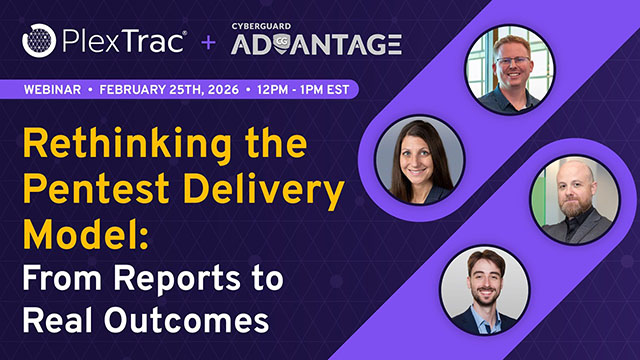 PlexTrac® + CYBERGUARD ADVANTAGE

WEBINAR • FEBRUARY 25TH, 2026 • 12PM - 1PM EST

Rethinking the Pentest Delivery Model:

From Reports to Real Outcomes